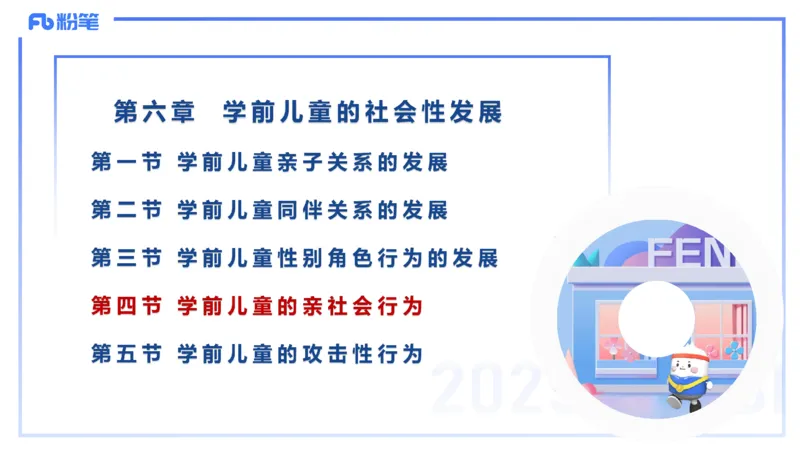 Fb 粉笔

第六章 学前儿童的社会性发展

第一节 学前儿童亲子关系的发展

第二节 学前儿童同伴关系的发展

第三节 学前儿童性别角色行为的发展

第四节 学前儿童的亲社会行为

第五节 学前儿童的攻击性行为

FEN

202